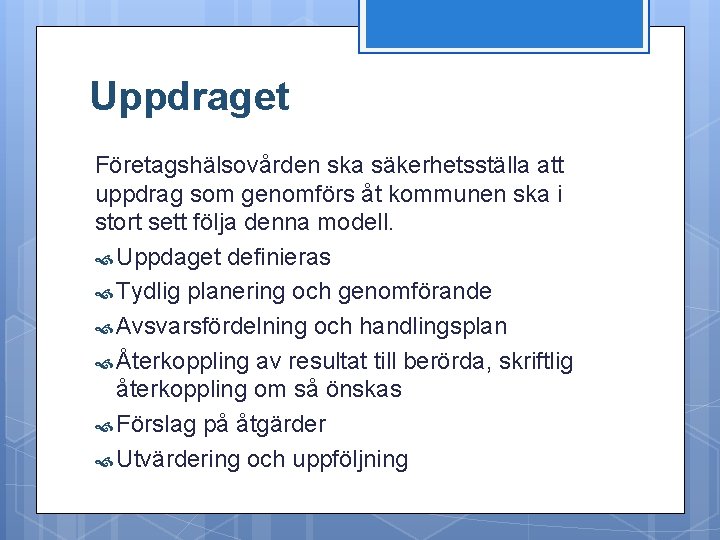 Uppdraget

Företagshälsovården ska säkerhetsställa att uppdrag som genomförs åt kommunen ska i stort sett följa denna modell.

Uppdaget definieras
Tydlig planering och genomförande
Avsvarsfördelning och handlingsplan
Återkoppling av resultat till berörda, skriftlig återkoppling om så önskas
Förslag på åtgärder
Utvärdering och uppföljning